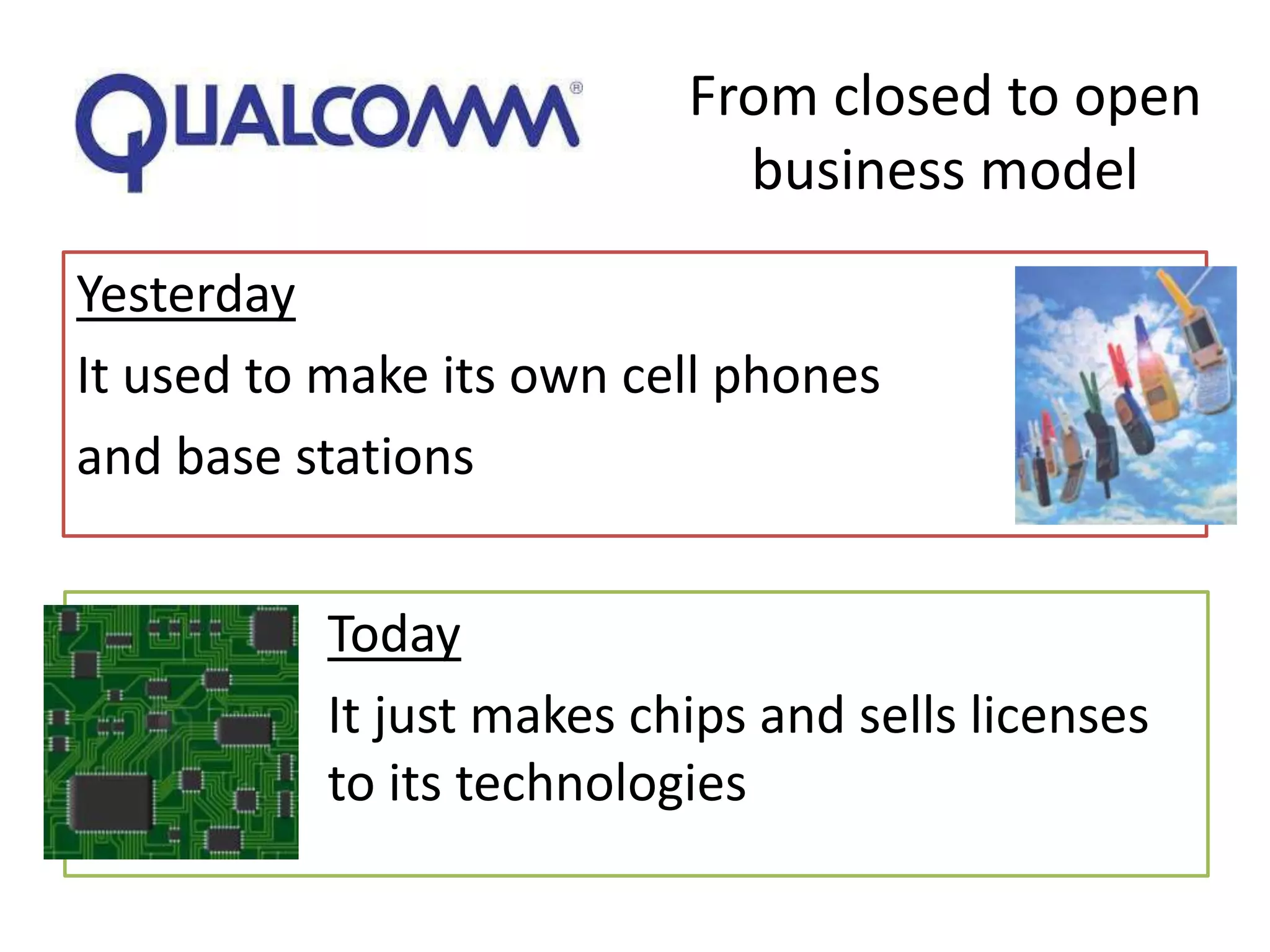 QUALCOMM®

From closed to open business model

Yesterday

It used to make its own cell phones and base stations

Today

It just makes chips and sells licenses to its technologies